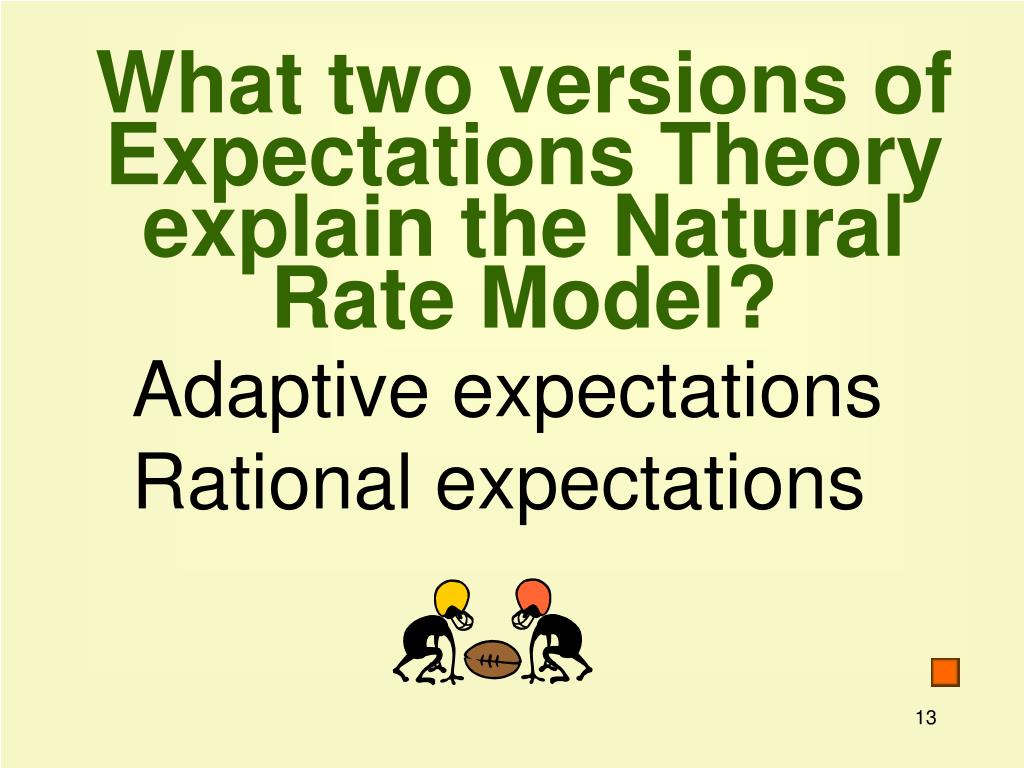 What two versions of Expectations Theory explain the Natural Rate Model?

Adaptive expectations
Rational expectations

13